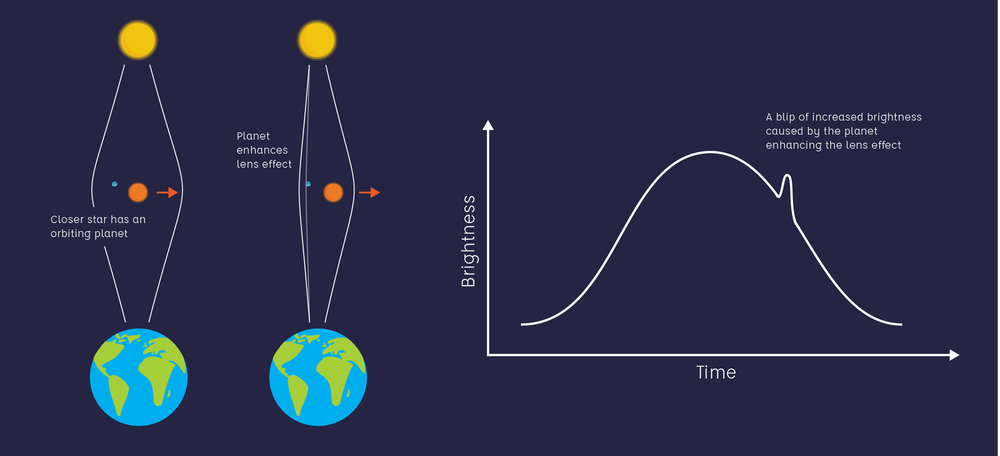 Closer star has an orbiting planet

Planet enhances lens effect

A blip of increased brightness caused by the planet enhancing the lens effect

Brightness

Time